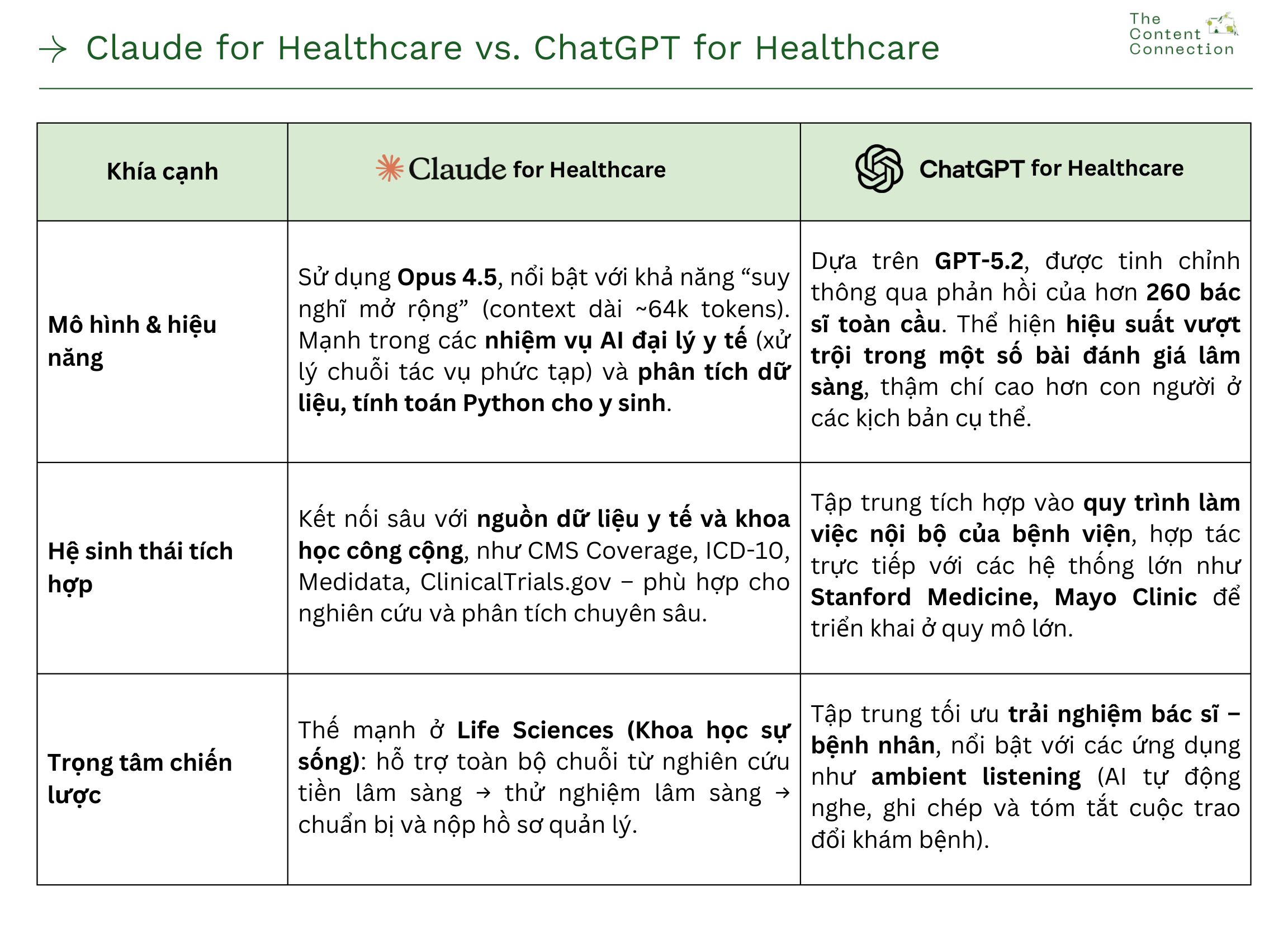 → Claude for Healthcare vs. ChatGPT for Healthcare

The Content Connection

| Khía cạnh | Claude for Healthcare | ChatGPT for Healthcare |
|---|---|---|
| Mô hình & hiệu năng | Sử dụng Opus 4.5, nổi bật với khả năng “suy nghĩ mở rộng” (context dài ~64k tokens). Mạnh trong các nhiệm vụ AI đại lý y tế (xử lý chuỗi tác vụ phức tạp) và phân tích dữ liệu, tính toán Python cho y sinh. | Dựa trên GPT-5.2, được tinh chỉnh thông qua phản hồi của hơn 260 bác sĩ toàn cầu. Thể hiện hiệu suất vượt trội trong một số bài đánh giá lâm sàng, thậm chí cao hơn con người ở các kịch bản cụ thể. |
| Hệ sinh thái tích hợp | Kết nối sâu với nguồn dữ liệu y tế và khoa học công cộng, như CMS Coverage, ICD-10, Medidata, ClinicalTrials.gov – phù hợp cho nghiên cứu và phân tích chuyên sâu. | Tập trung tích hợp vào quy trình làm việc nội bộ của bệnh viện, hợp tác trực tiếp với các hệ thống lớn như Stanford Medicine, Mayo Clinic để triển khai ở quy mô lớn. |
| Trọng tâm chiến lược | Thế mạnh ở Life Sciences (Khoa học sự sống): hỗ trợ toàn bộ chuỗi từ nghiên cứu tiền lâm sàng → thử nghiệm lâm sàng → chuẩn bị và nộp hồ sơ quản lý. | Tập trung tối ưu trải nghiệm bác sĩ – bệnh nhân, nổi bật với các ứng dụng như ambient listening (AI tự động nghe, ghi chép và tóm tắt cuộc trao đổi khám bệnh). |